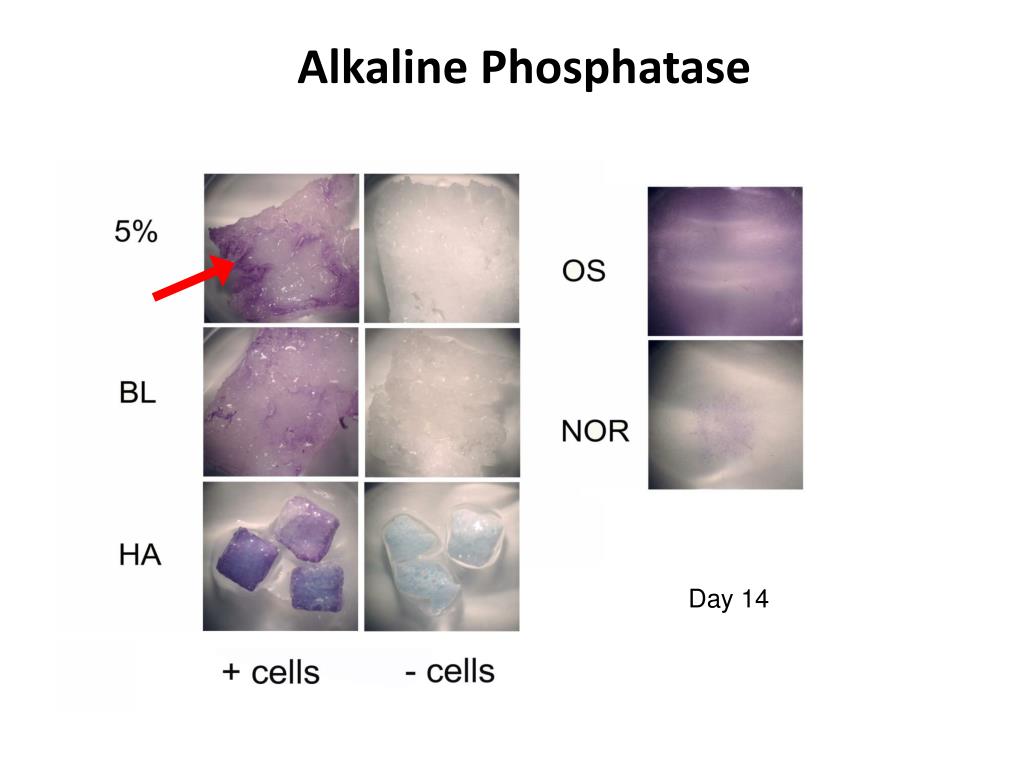 Alkaline Phosphatase

5%

BL

HA

+ cells - cells

OS

NOR

Day 14